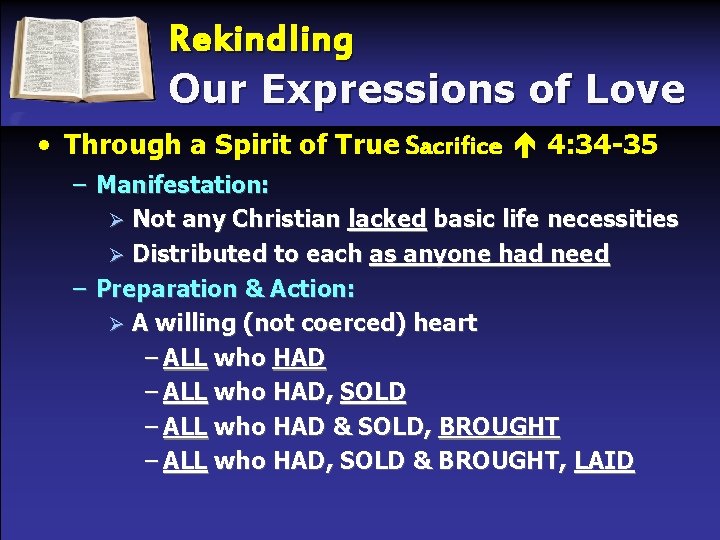 Rekindling
Our Expressions of Love

• Through a Spirit of True Sacrifice ↑ 4:34-35
– Manifestation:
➢ Not any Christian lacked basic life necessities
➢ Distributed to each as anyone had need
– Preparation & Action:
➢ A willing (not coerced) heart
– ALL who HAD
– ALL who HAD, SOLD
– ALL who HAD & SOLD, BROUGHT
– ALL who HAD, SOLD & BROUGHT, LAID